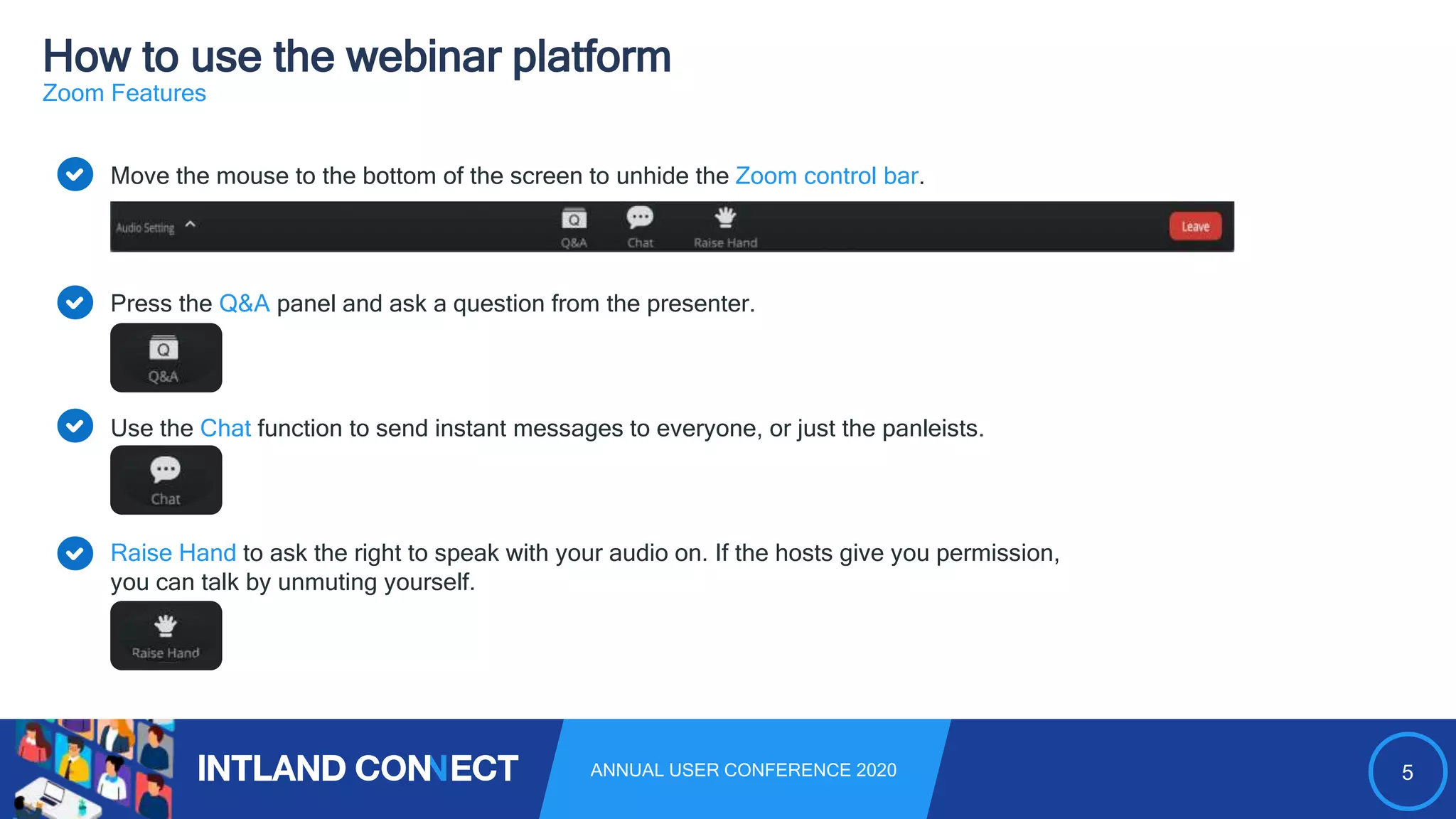 How to use the webinar platform
Zoom Features

Move the mouse to the bottom of the screen to unhide the Zoom control bar.

Audio Setting Q&A Chat Raise Hand Leave

Press the Q&A panel and ask a question from the presenter.

Q&A

Use the Chat function to send instant messages to everyone, or just the panleists.

Chat

Raise Hand to ask the right to speak with your audio on. If the hosts give you permission, you can talk by unmuting yourself.

Raise Hand

INTLAND CONNECT
ANNUAL USER CONFERENCE 2020
5